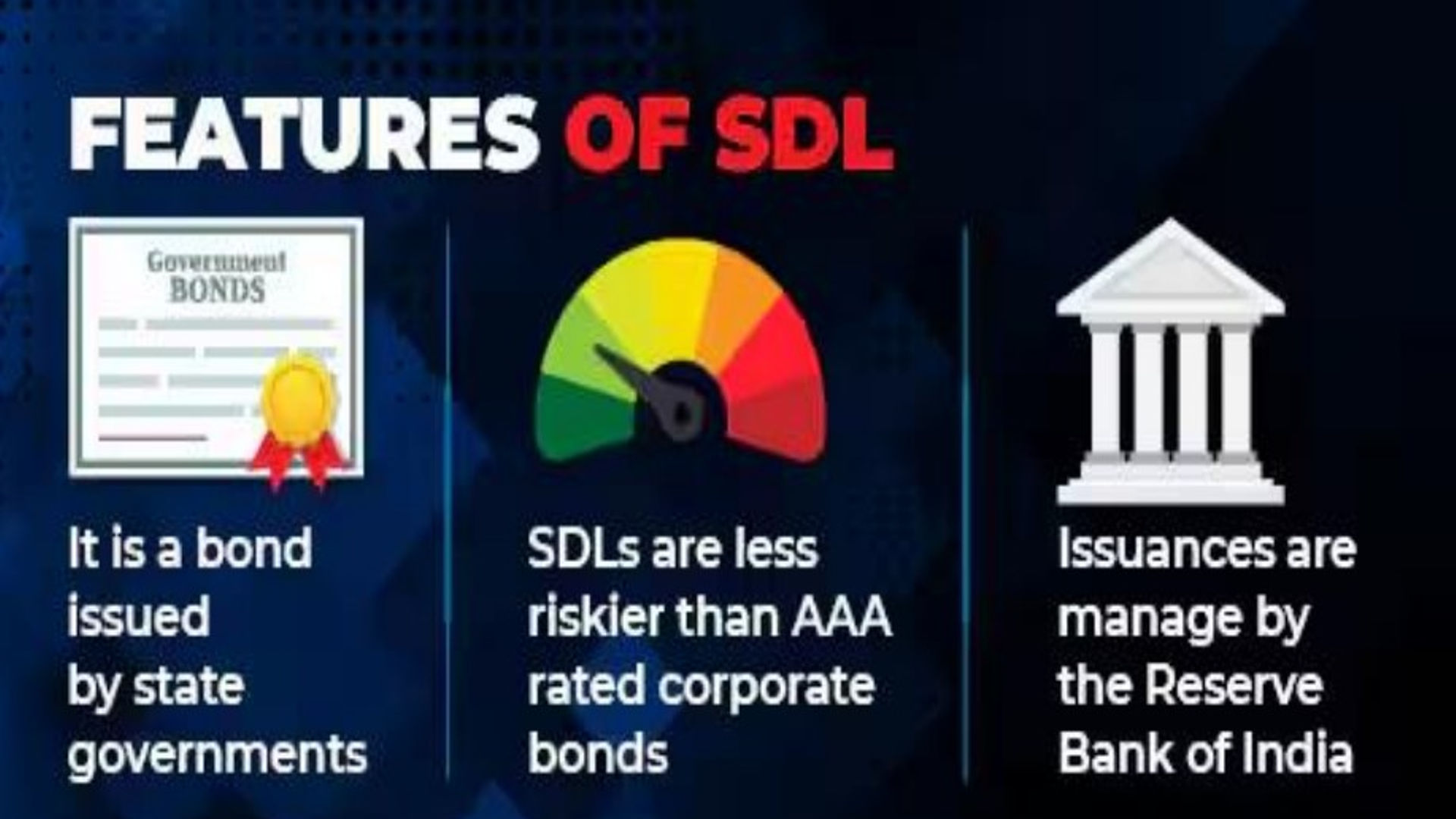 FEATURES OF SDL

Government BONDS

It is a bond issued by state governments

SDLs are less riskier than AAA rated corporate bonds

Issuances are manage by the Reserve Bank of India